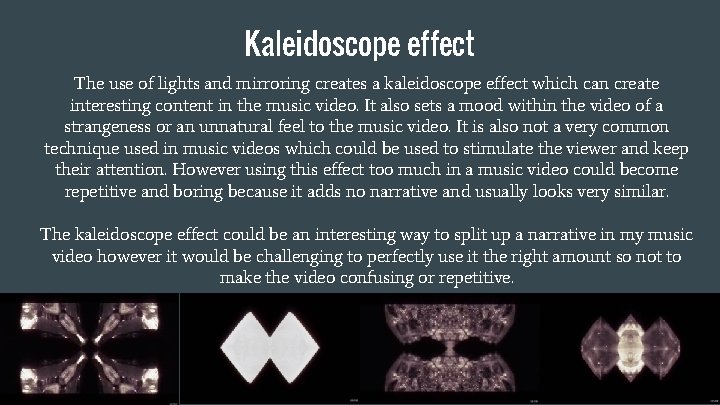 Kaleidoscope effect

The use of lights and mirroring creates a kaleidoscope effect which can create interesting content in the music video. It also sets a mood within the video of a strangeness or an unnatural feel to the music video. It is also not a very common technique used in music videos which could be used to stimulate the viewer and keep their attention. However using this effect too much in a music video could become repetitive and boring because it adds no narrative and usually looks very similar.

The kaleidoscope effect could be an interesting way to split up a narrative in my music video however it would be challenging to perfectly use it the right amount so not to make the video confusing or repetitive.